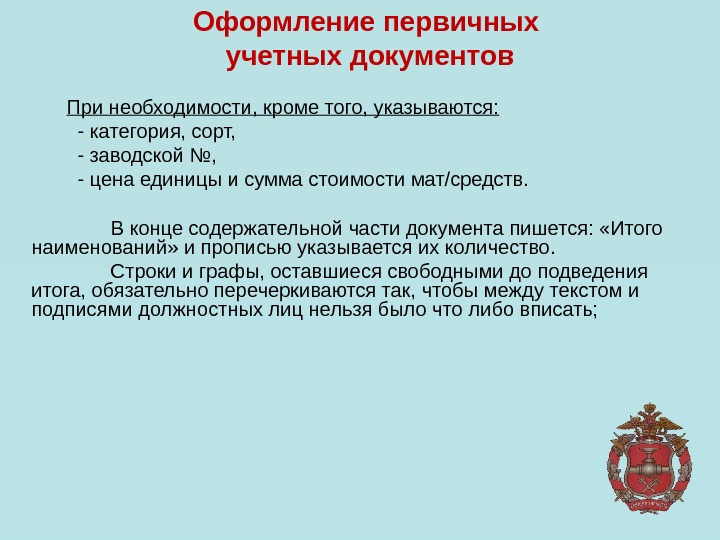 Оформление первичных учетных документов

При необходимости, кроме того, указываются:
- категория, сорт,
- заводской №,
- цена единицы и сумма стоимости мат/средств.

В конце содержательной части документа пишется: «Итого наименований» и прописью указывается их количество.

Строки и графы, оставшиеся свободными до подведения итога, обязательно перечеркиваются так, чтобы между текстом и подписями должностных лиц нельзя было что либо вписать;